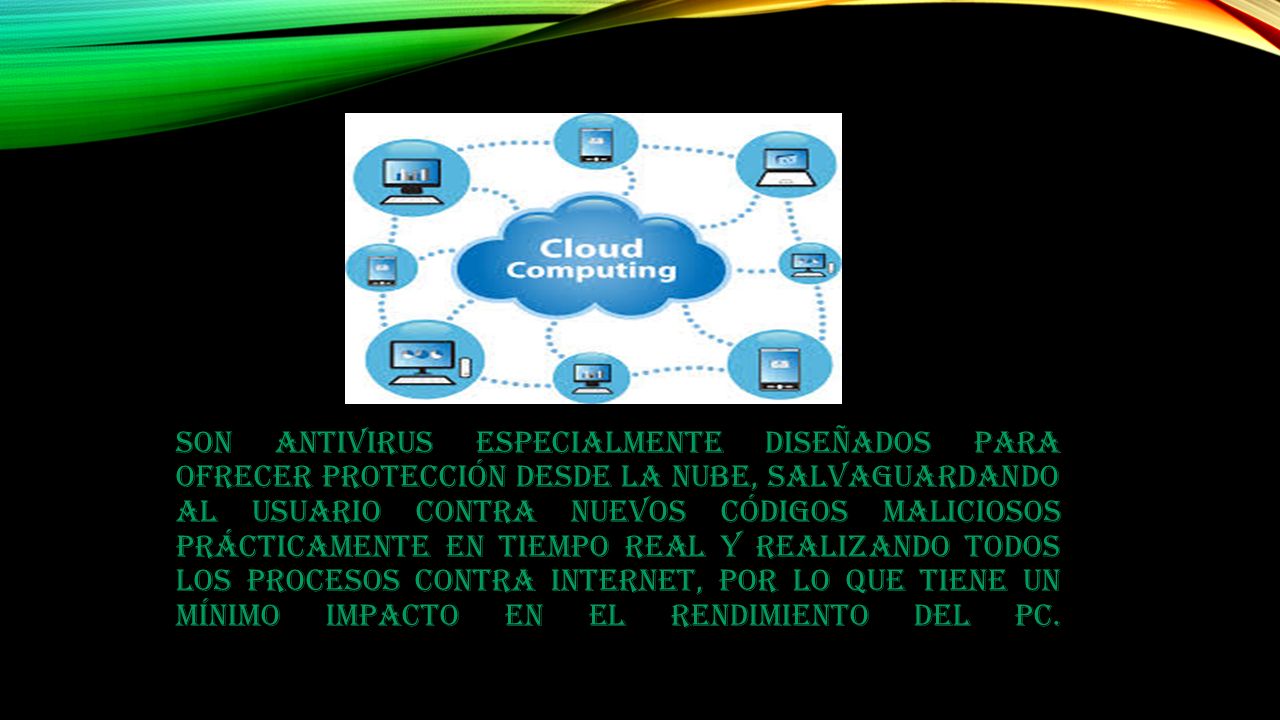 Cloud Computing

SON ANTIVIRUS ESPECIALMENTE DISEÑADOS PARA OFRECER PROTECCIÓN DESDE LA NUBE, SALVAGUARDANDO AL USUARIO CONTRA NUEVOS CÓDIGOS MALICIOSOS PRÁCTICAMENTE EN TIEMPO REAL Y REALIZANDO TODOS LOS PROCESOS CONTRA INTERNET, POR LO QUE TIENE UN MÍNIMO IMPACTO EN EL RENDIMIENTO DEL PC.